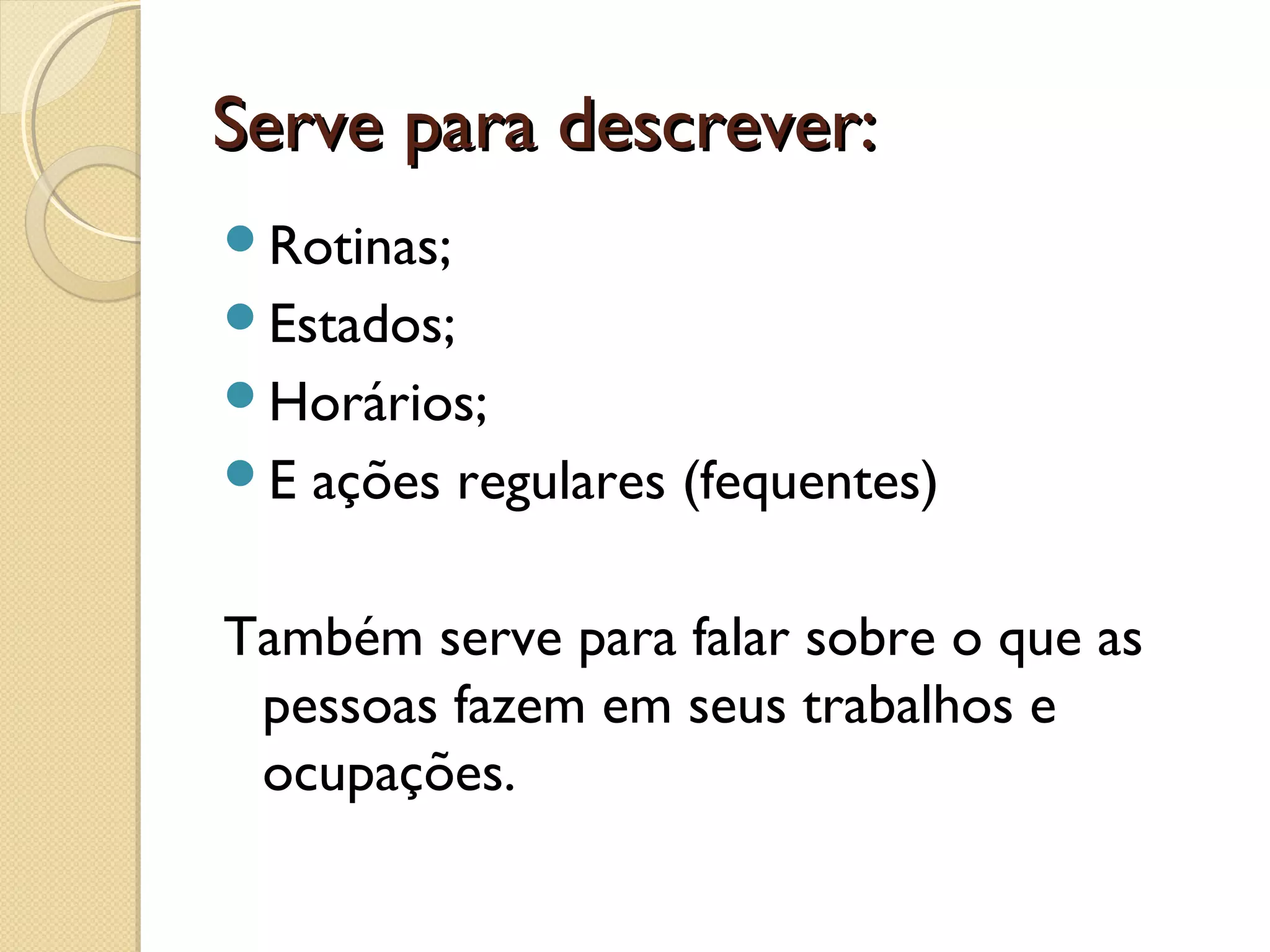 Serve para descrever:

- Rotinas;
- Estados;
- Horários;
- E ações regulares (fequentes)

Também serve para falar sobre o que as pessoas fazem em seus trabalhos e ocupações.